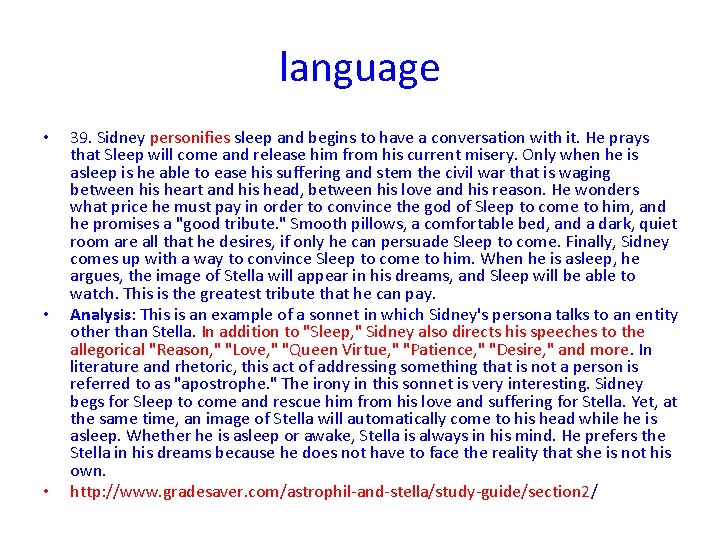 language

• 39. Sidney personifies sleep and begins to have a conversation with it. He prays that Sleep will come and release him from his current misery. Only when he is asleep is he able to ease his suffering and stem the civil war that is waging between his heart and his head, between his love and his reason. He wonders what price he must pay in order to convince the god of Sleep to come to him, and he promises a "good tribute." Smooth pillows, a comfortable bed, and a dark, quiet room are all that he desires, if only he can persuade Sleep to come. Finally, Sidney comes up with a way to convince Sleep to come to him. When he is asleep, he argues, the image of Stella will appear in his dreams, and Sleep will be able to watch. This is the greatest tribute that he can pay.

• Analysis: This is an example of a sonnet in which Sidney's persona talks to an entity other than Stella. In addition to "Sleep," Sidney also directs his speeches to the allegorical "Reason," "Love," "Queen Virtue," "Patience," "Desire," and more. In literature and rhetoric, this act of addressing something that is not a person is referred to as "apostrophe." The irony in this sonnet is very interesting. Sidney begs for Sleep to come and rescue him from his love and suffering for Stella. Yet, at the same time, an image of Stella will automatically come to his head while he is asleep. Whether he is asleep or awake, Stella is always in his mind. He prefers the Stella in his dreams because he does not have to face the reality that she is not his own.

• http://www.gradesaver.com/astrophil-and-stella/study-guide/section2/